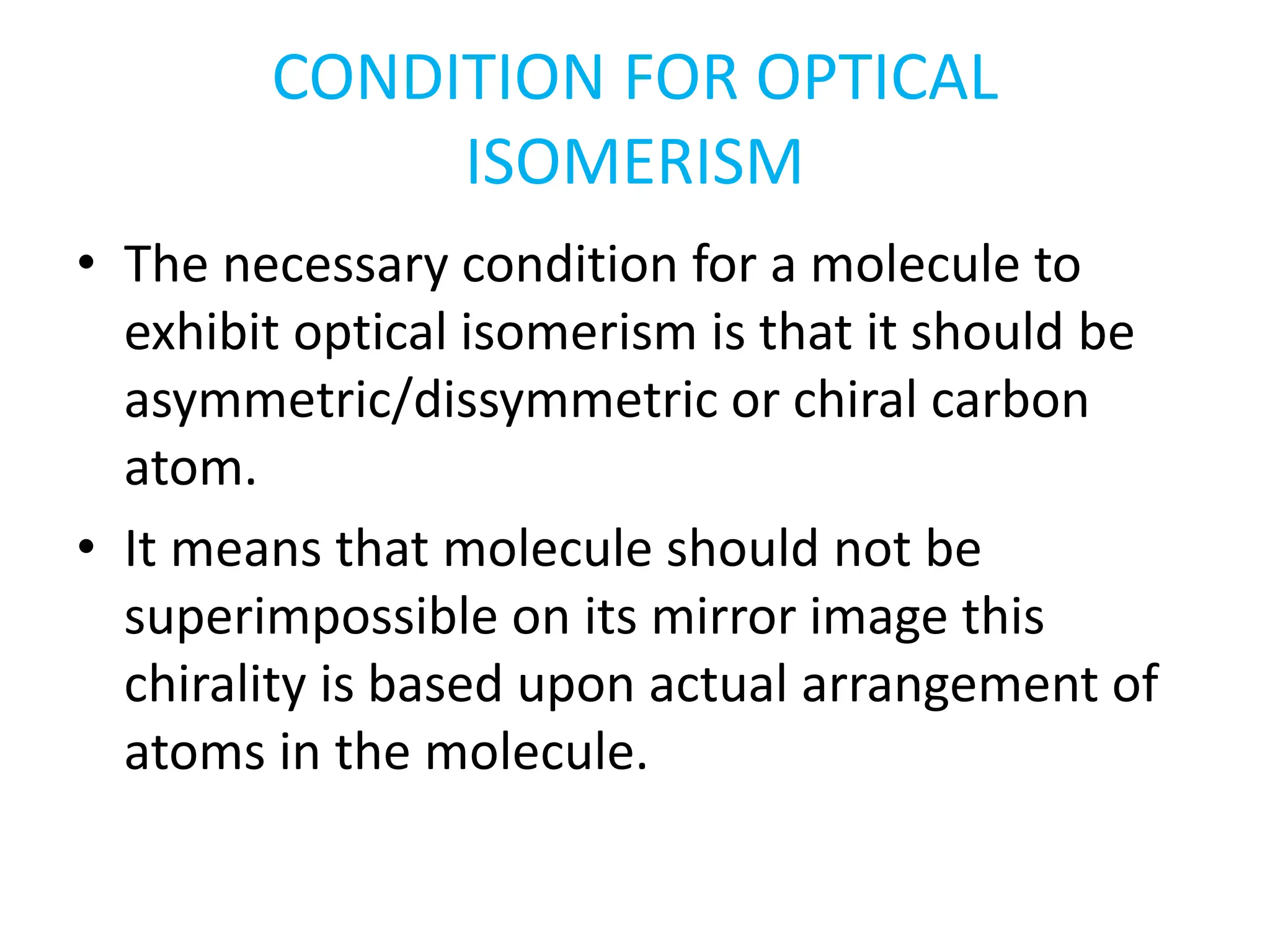 CONDITION FOR OPTICAL ISOMERISM

• The necessary condition for a molecule to exhibit optical isomerism is that it should be asymmetric/dissymmetric or chiral carbon atom.

• It means that molecule should not be superimpossible on its mirror image this chirality is based upon actual arrangement of atoms in the molecule.